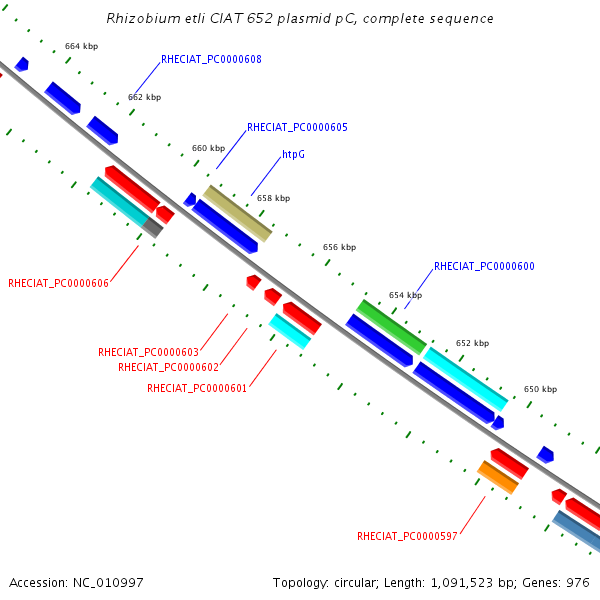 Rhizobium etli CIAT 652 plasmid pC, complete sequence

664 kbp

RHECIAT_PC0000608

662 kbp

RHECIAT_PC0000605

660 kbp

htpG

658 kbp

656 kbp

RHECIAT_PC0000600

654 kbp

652 kbp

650 kbp

RHECIAT_PC0000606

RHECIAT_PC0000603

RHECIAT_PC0000602

RHECIAT_PC0000601

RHECIAT_PC0000597

Accession: NC_010997

Topology: circular; Length: 1,091,523 bp; Genes: 976